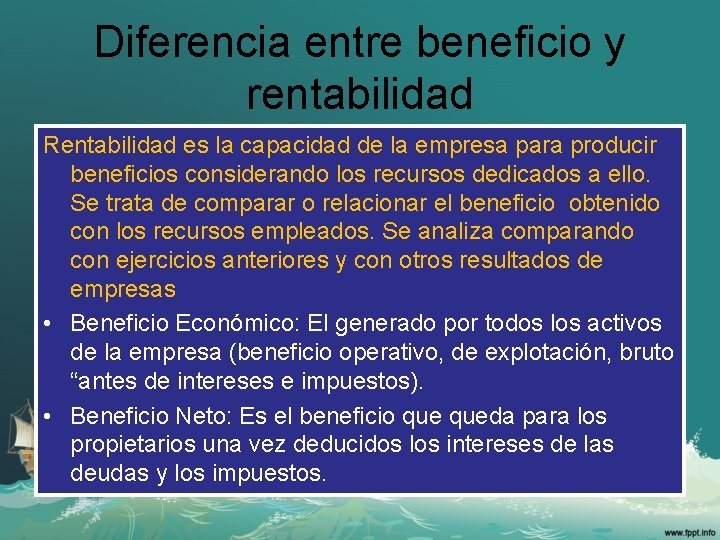 Diferencia entre beneficio y rentabilidad

Rentabilidad es la capacidad de la empresa para producir beneficios considerando los recursos dedicados a ello. Se trata de comparar o relacionar el beneficio obtenido con los recursos empleados. Se analiza comparando con ejercicios anteriores y con otros resultados de empresas

• Beneficio Económico: El generado por todos los activos de la empresa (beneficio operativo, de explotación, bruto “antes de intereses e impuestos).

• Beneficio Neto: Es el beneficio que queda para los propietarios una vez deducidos los intereses de las deudas y los impuestos.

www.fppt.info